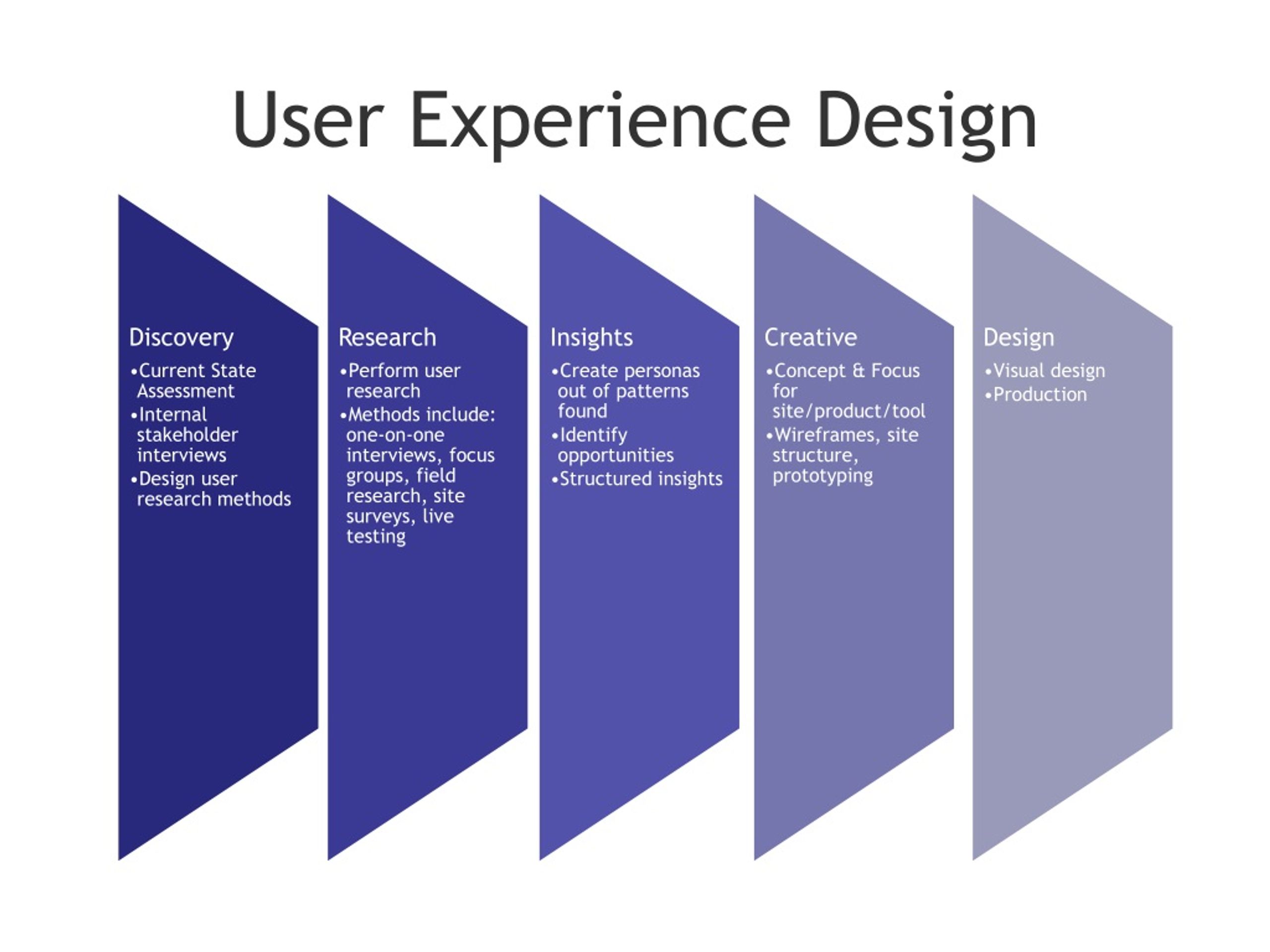 User Experience Design

Discovery
•Current State Assessment
•Internal stakeholder interviews
•Design user research methods

Research
•Perform user research
•Methods include: one-on-one interviews, focus groups, field research, site surveys, live testing

Insights
•Create personas out of patterns found
•Identify opportunities
•Structured insights

Creative
•Concept & Focus for site/product/tool
•Wireframes, site structure, prototyping

Design
•Visual design
•Production